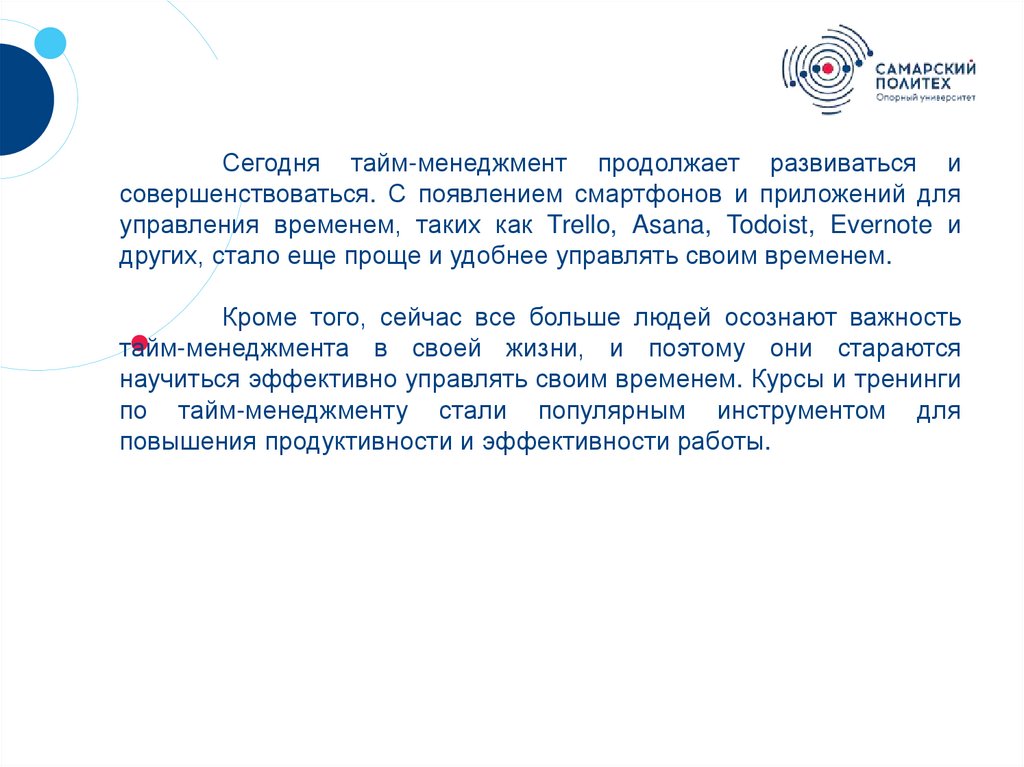 САМАРСКИЙ ПОЛИТЕХ
Опорный университет

Сегодня тайм-менеджмент продолжает развиваться и совершенствоваться. С появлением смартфонов и приложений для управления временем, таких как Trello, Asana, Todoist, Evernote и других, стало еще проще и удобнее управлять своим временем.

Кроме того, сейчас все больше людей осознают важность тайм-менеджмента в своей жизни, и поэтому они стараются научиться эффективно управлять своим временем. Курсы и тренинги по тайм-менеджменту стали популярным инструментом для повышения продуктивности и эффективности работы.